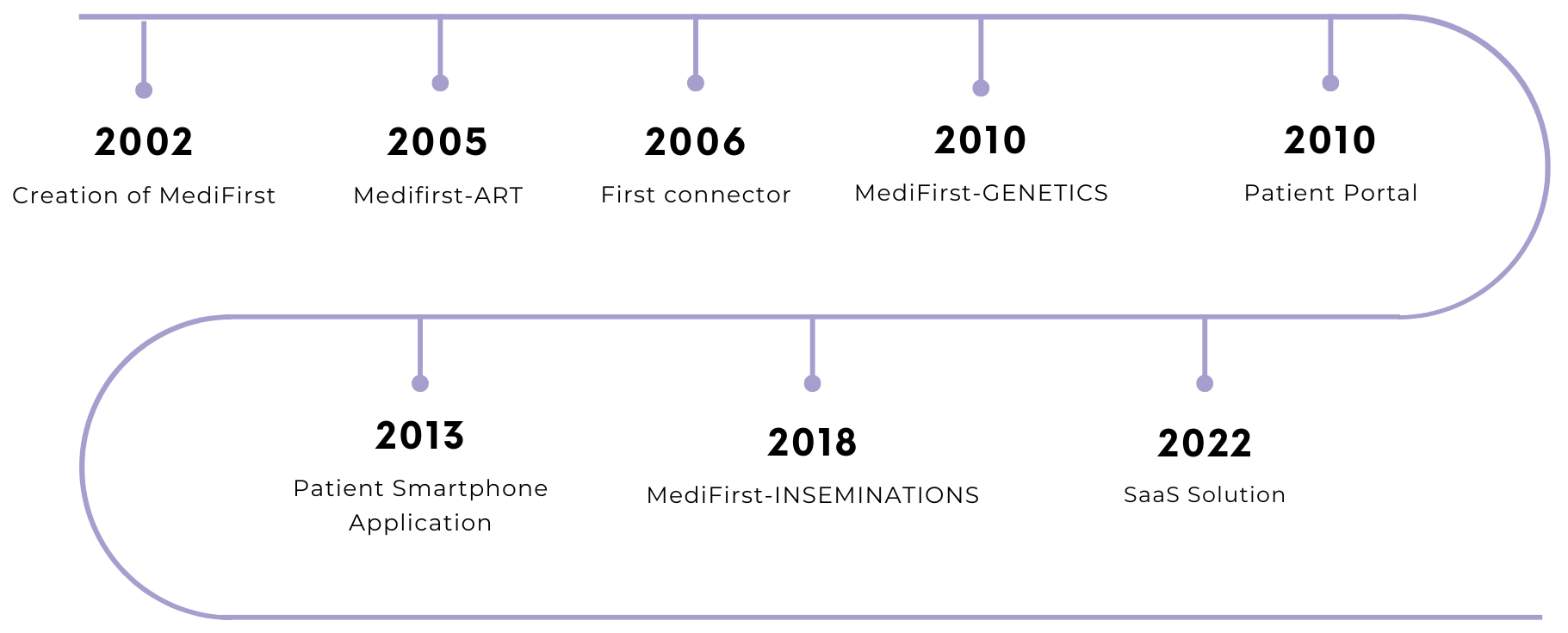 2002
Creation of MediFirst

2005
Medifirst-ART

2006
First connector

2010
MediFirst-GENETICS

2010
Patient Portal

2013
Patient Smartphone Application

2018
MediFirst-INSEMINATIONS

2022
SaaS Solution